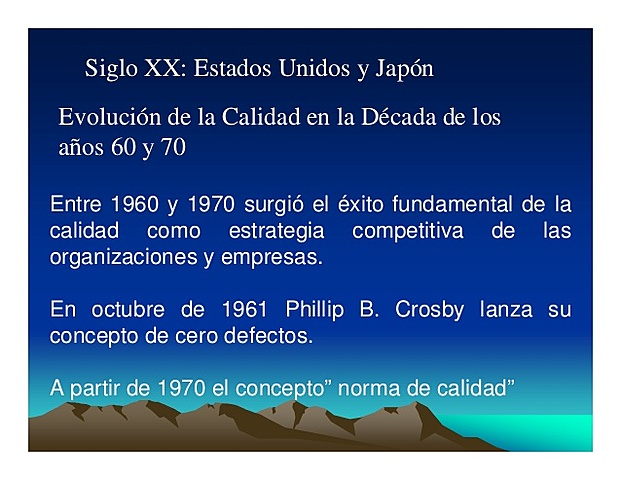 Siglo XX: Estados Unidos y Japón

Evolución de la Calidad en la Década de los años 60 y 70

Entre 1960 y 1970 surgió el éxito fundamental de la calidad como estrategia competitiva de las organizaciones y empresas.

En octubre de 1961 Phillip B. Crosby lanza su concepto de cero defectos.

A partir de 1970 el concepto” norma de calidad”